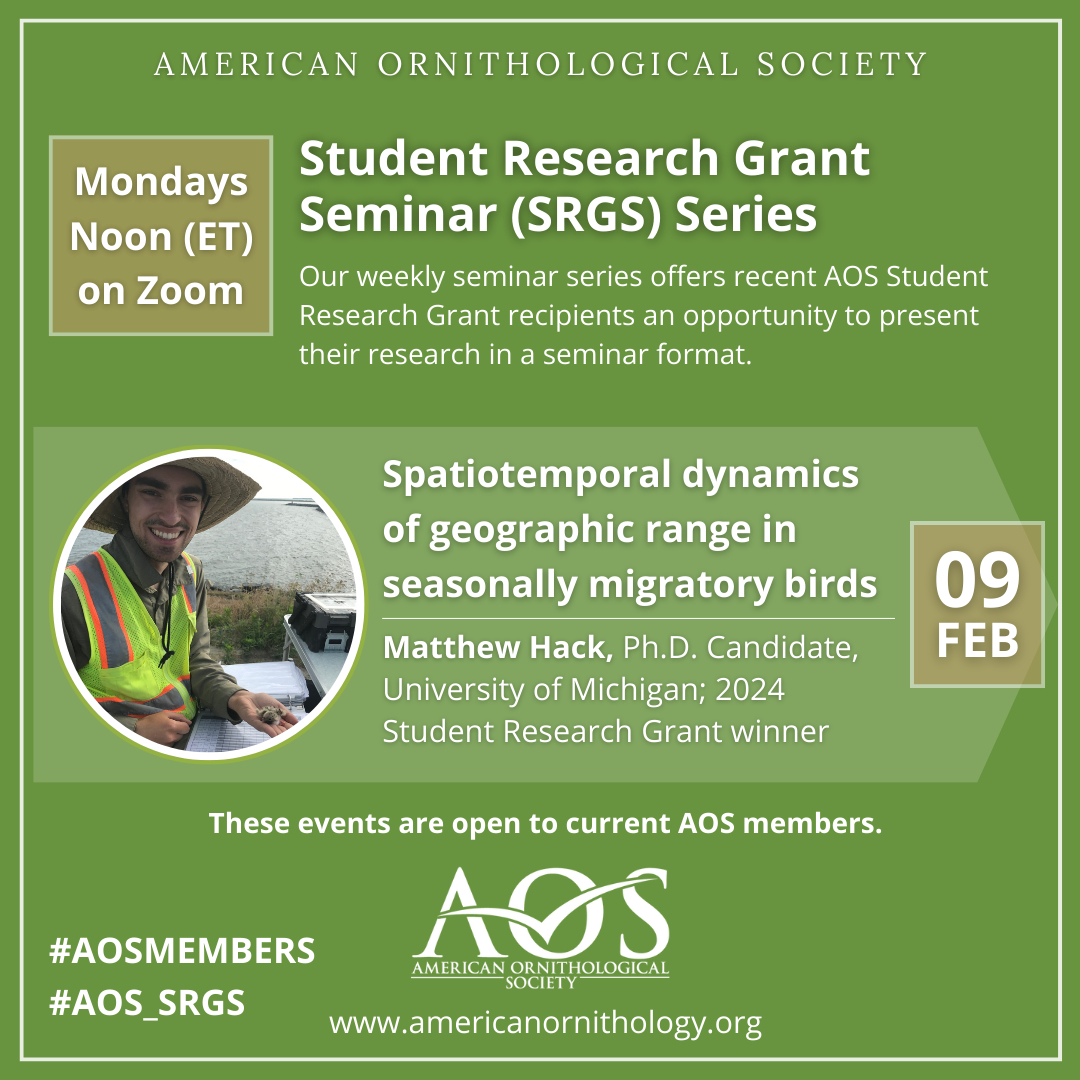 AMERICAN ORNITHOLOGICAL SOCIETY

Mondays Noon (ET) on Zoom

Student Research Grant Seminar (SRGS) Series

Our weekly seminar series offers recent AOS Student Research Grant recipients an opportunity to present their research in a seminar format.

Spatiotemporal dynamics of geographic range in seasonally migratory birds

Matthew Hack, Ph.D. Candidate, University of Michigan; 2024 Student Research Grant winner

09 FEB

These events are open to current AOS members.

#AOSMEMBERS
#AOS_SRGS

AOS
AMERICAN ORNITHOLOGICAL SOCIETY

www.americanornithology.org